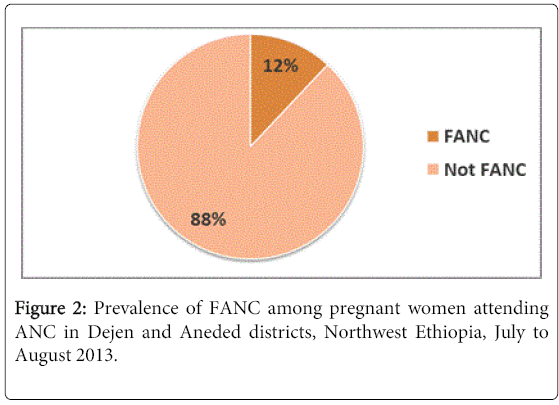 12%

88%

FANC
Not FANC

Figure 2: Prevalence of FANC among pregnant women attending ANC in Dejen and Aneded districts, Northwest Ethiopia, July to August 2013.